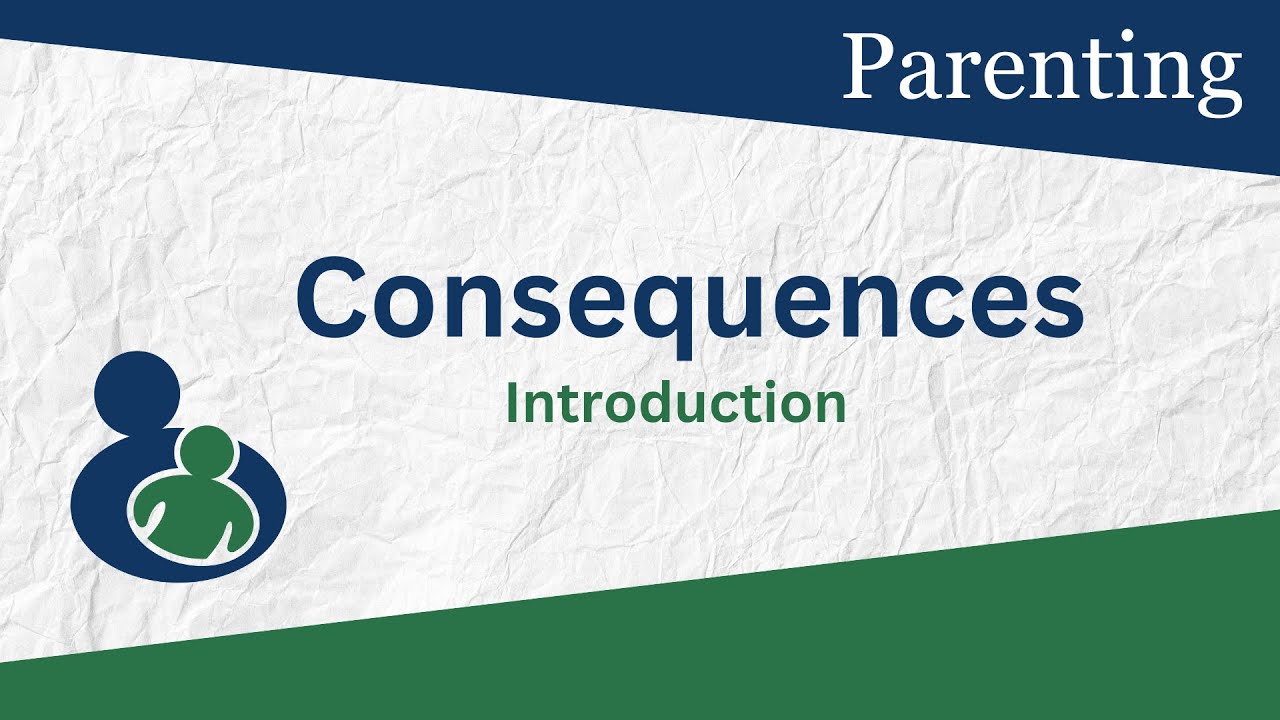 Parenting

Consequences

Introduction